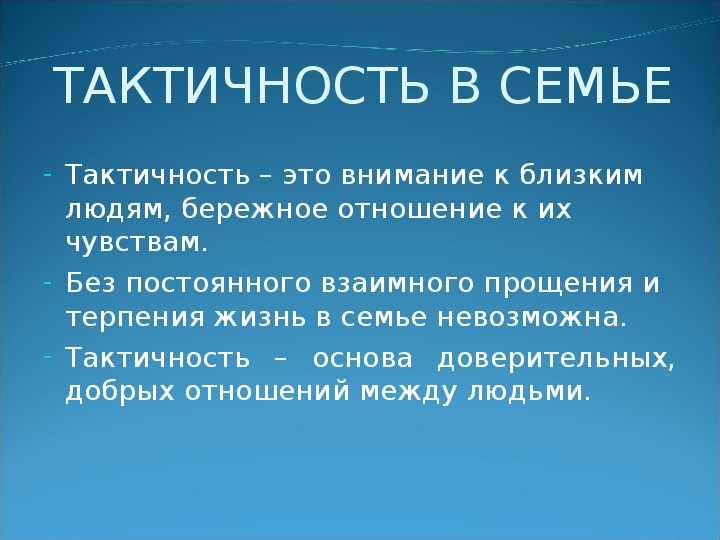 ТАКТИЧНОСТЬ В СЕМЬЕ

- Тактичность – это внимание к близким людям, бережное отношение к их чувствам.
- Без постоянного взаимного прощения и терпения жизнь в семье невозможна.
- Тактичность – основа доверительных, добрых отношений между людьми.